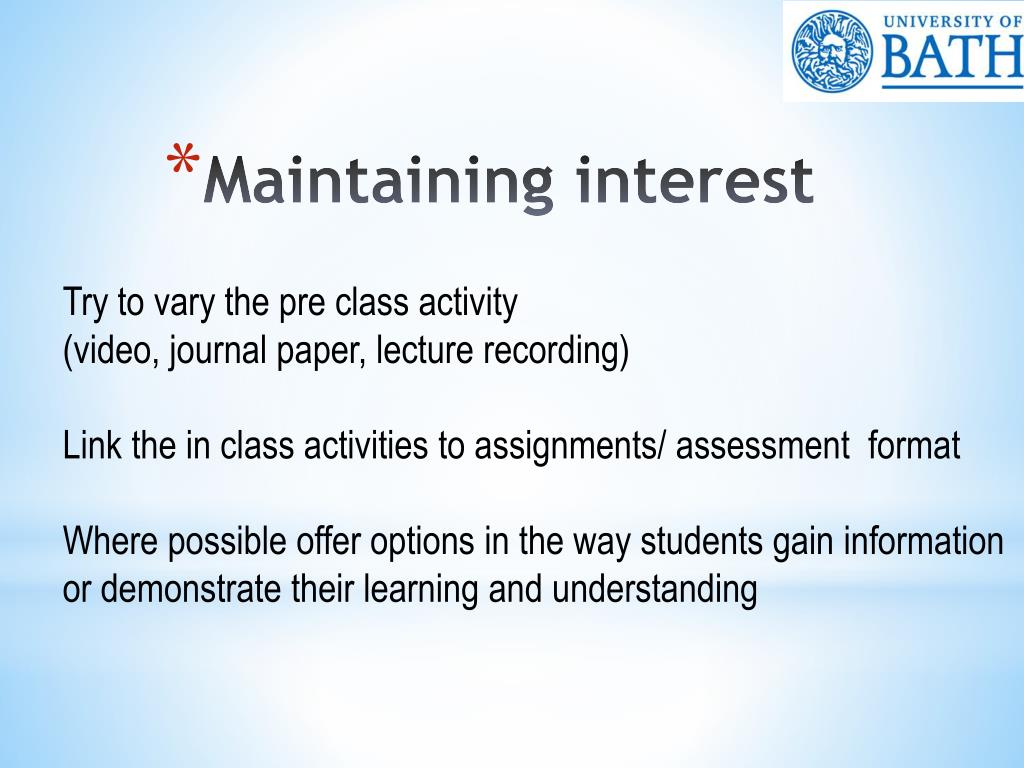 UNIVERSITY OF
BATH

*Maintaining interest

Try to vary the pre class activity
(video, journal paper, lecture recording)

Link the in class activities to assignments/ assessment format

Where possible offer options in the way students gain information or demonstrate their learning and understanding